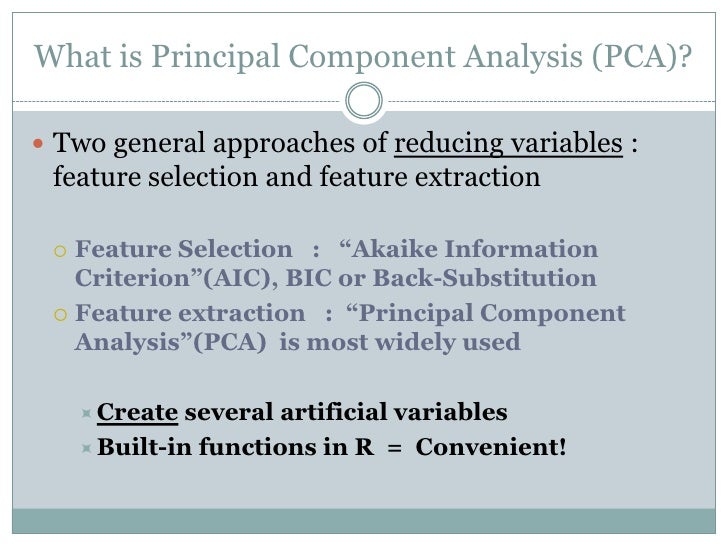 What is Principal Component Analysis (PCA)?

Two general approaches of reducing variables : feature selection and feature extraction

Feature Selection : “Akaike Information Criterion”(AIC), BIC or Back-Substitution

Feature extraction : “Principal Component Analysis”(PCA) is most widely used

Create several artificial variables

Built-in functions in R = Convenient!